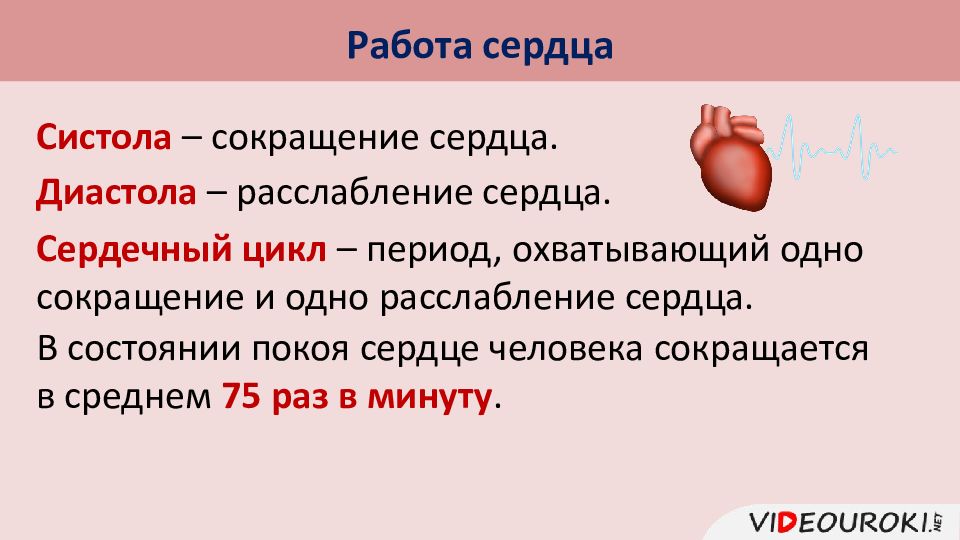 Работа сердца

Систола – сокращение сердца.

Диастола – расслабление сердца.

Сердечный цикл – период, охватывающий одно сокращение и одно расслабление сердца.

В состоянии покоя сердце человека сокращается в среднем 75 раз в минуту.

VIDEOUROKI.NET